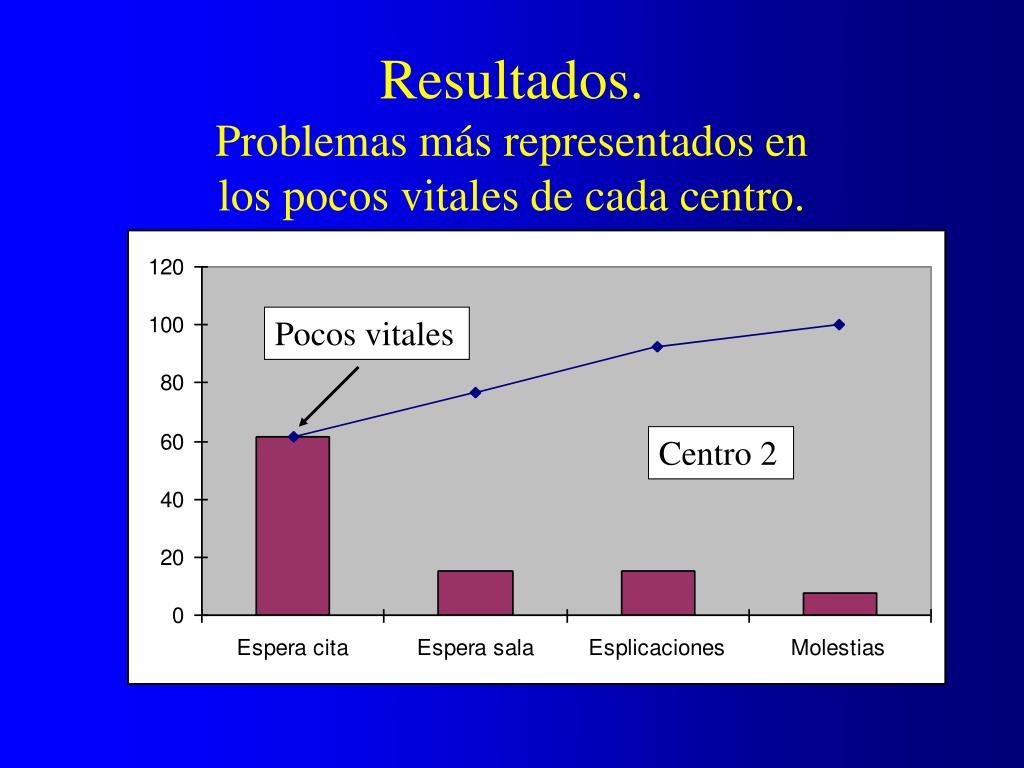 Resultados.
Problemas más representados en los pocos vitales de cada centro.

120
100
80
60
40
20
0

Pocos vitales

Centro 2

Espera cita
Espera sala
Esplicaciones
Molestias